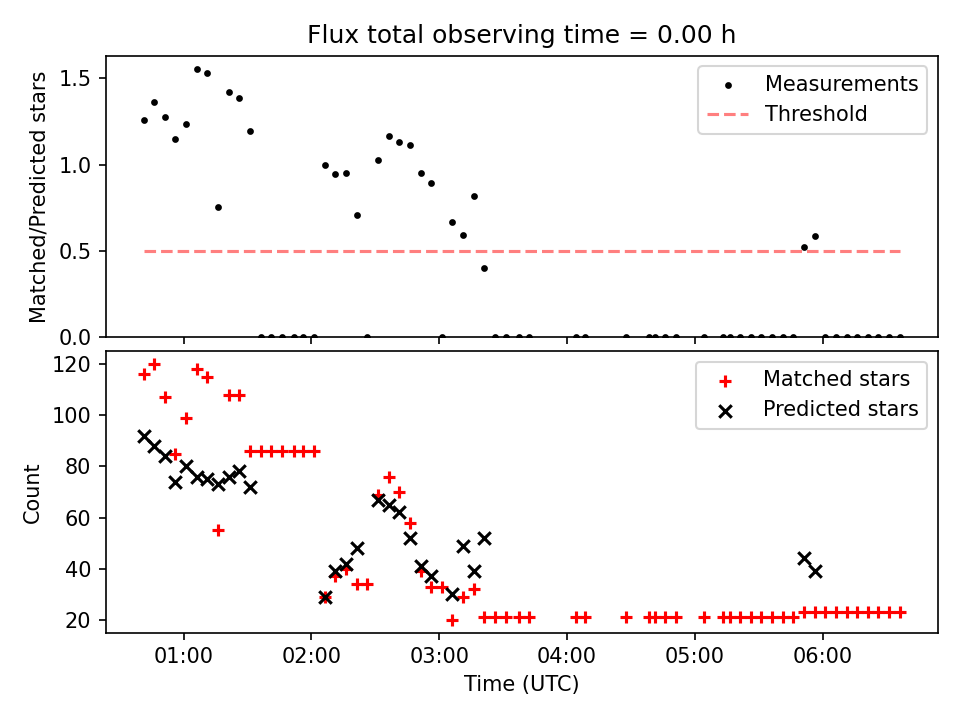 Flux total observing time = 0.00 h

Matched/Predicted stars

1.5
1.0
0.5
0.0

Measurements
Threshold

Count

120
100
80
60
40
20

Matched stars
Predicted stars

01:00
02:00
03:00
04:00
05:00
06:00

Time (UTC)